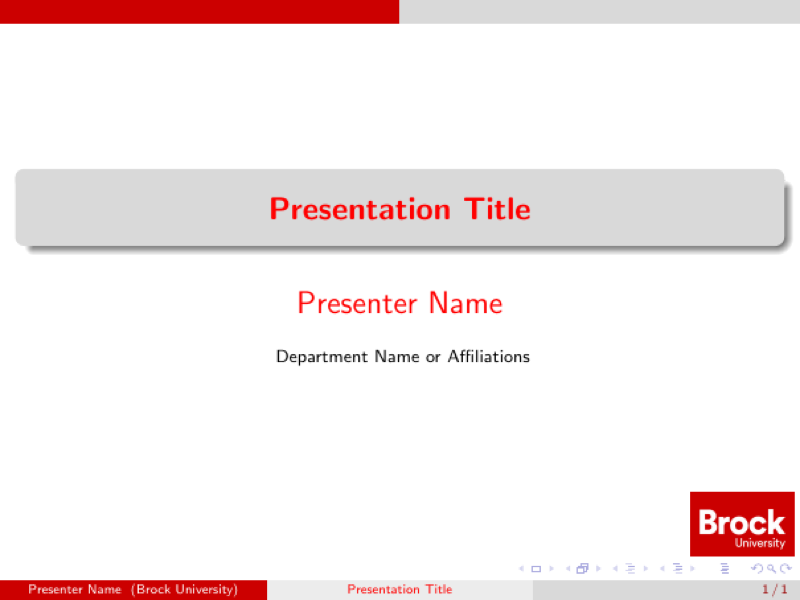 Presentation Title

Presenter Name

Department Name or Affiliations

Brock University

Presenter Name (Brock University) Presentation Title 1 / 1